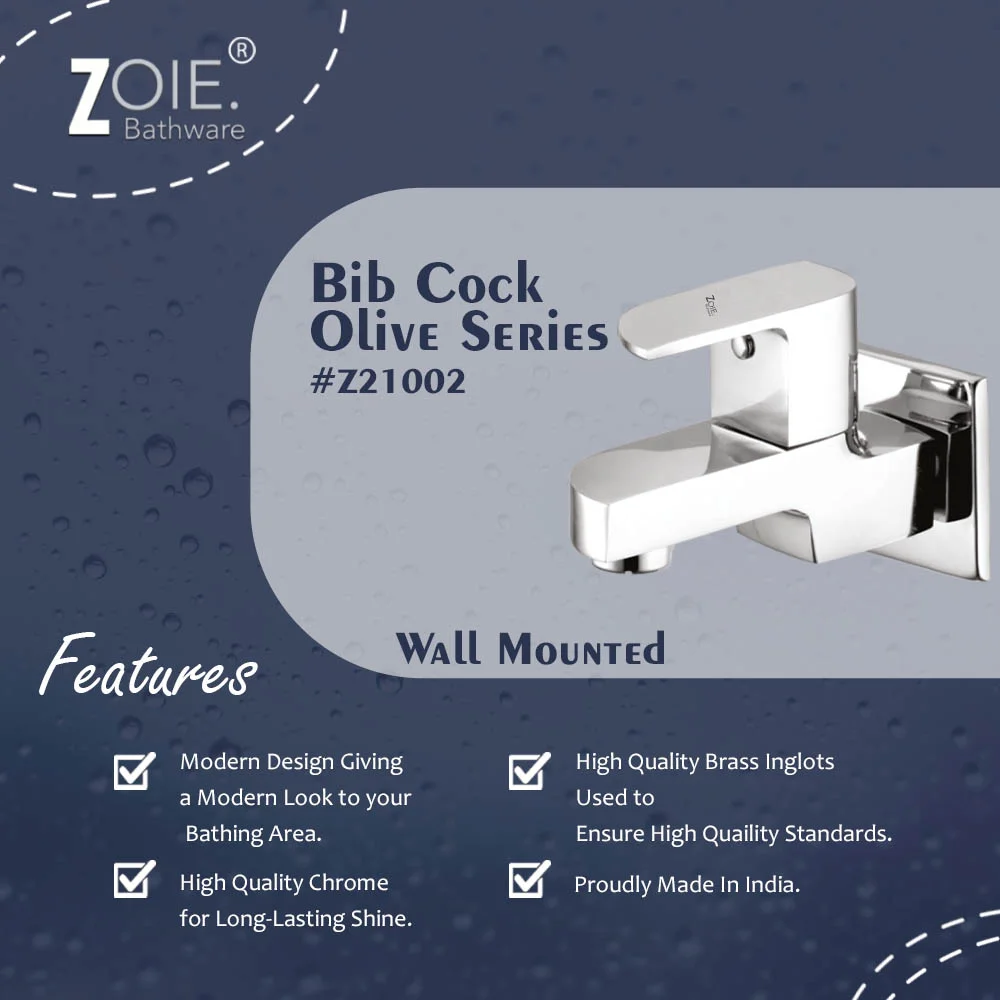 ZOIE.®
Bathware

Bib Cock
Olive Series
#Z21002

ZOIE

Wall Mounted

Features

Modern Design Giving a Modern Look to your Bathing Area.

High Quality Chrome for Long-Lasting Shine.

High Quality Brass Inglots Used to Ensure High Quaility Standards.

Proudly Made In India.